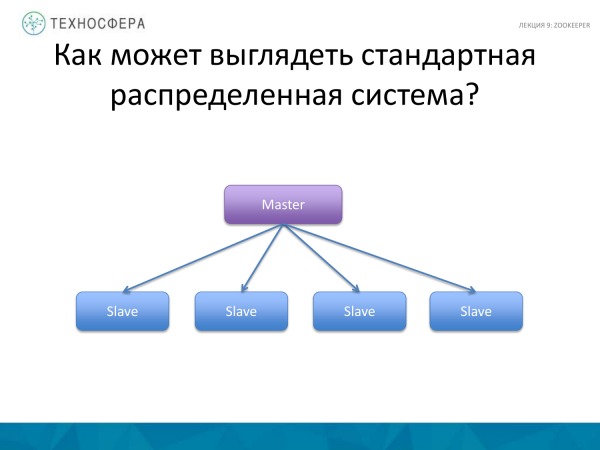 ТЕХНОСФЕРА

ЛЕКЦИЯ 9: ZOOKEEPER

Как может выглядеть стандартная распределенная система?

Master

Slave

Slave

Slave

Slave